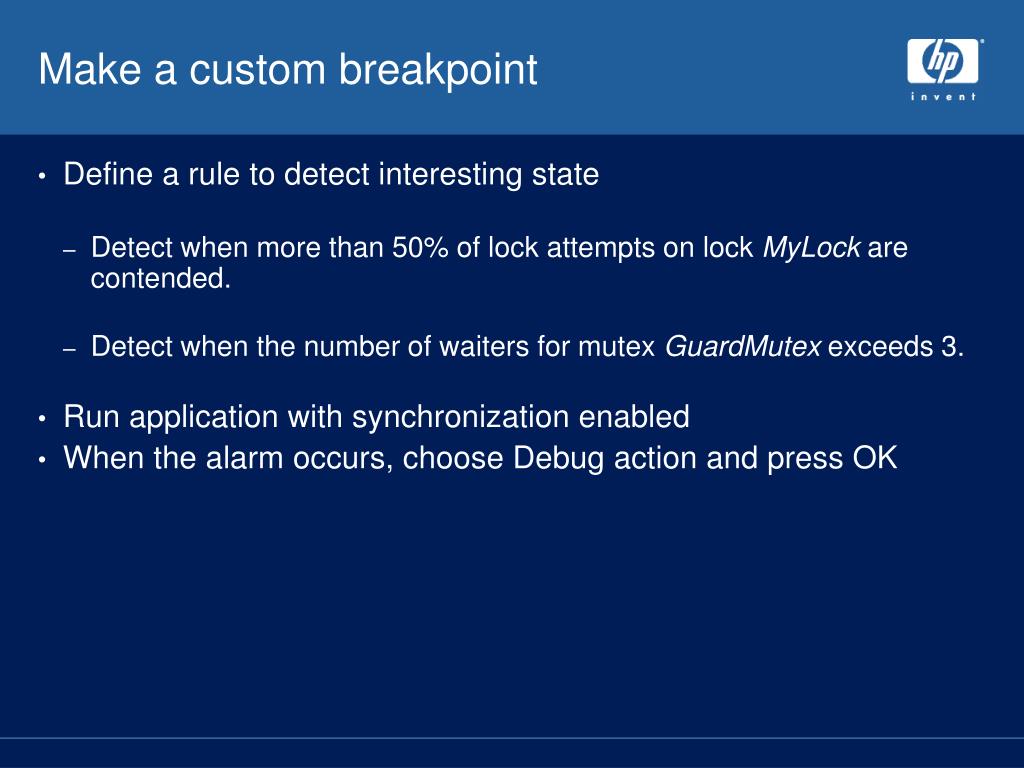 Make a custom breakpoint

hp
invent

• Define a rule to detect interesting state

– Detect when more than 50% of lock attempts on lock MyLock are contended.

– Detect when the number of waiters for mutex GuardMutex exceeds 3.

• Run application with synchronization enabled
• When the alarm occurs, choose Debug action and press OK